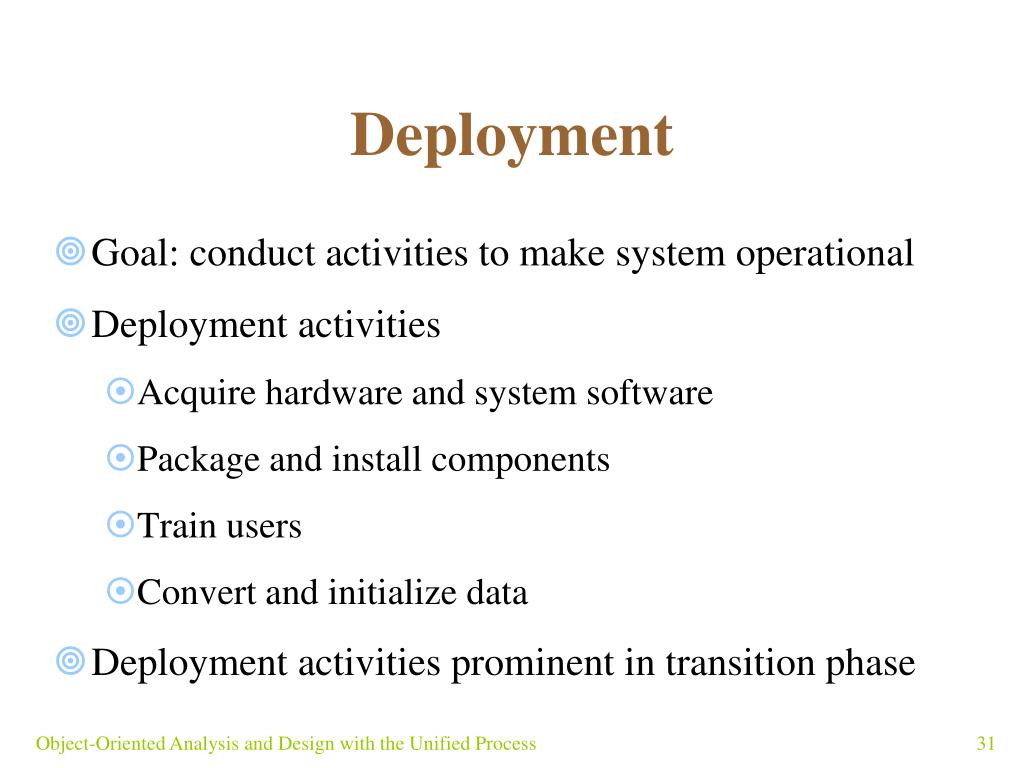 Deployment

Goal: conduct activities to make system operational

Deployment activities

Acquire hardware and system software

Package and install components

Train users

Convert and initialize data

Deployment activities prominent in transition phase

Object-Oriented Analysis and Design with the Unified Process

31